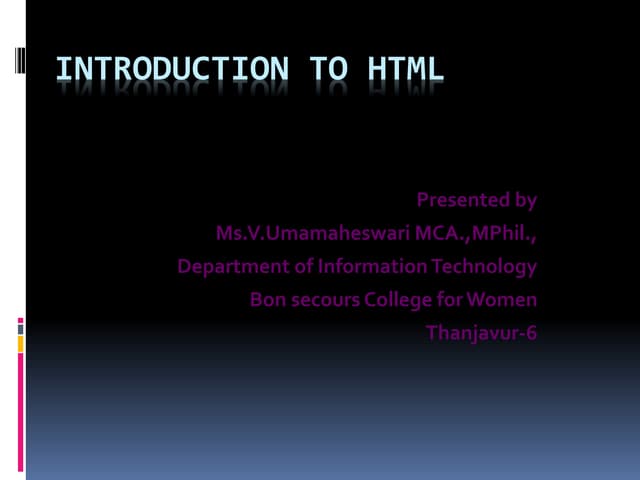 INTRODUCTION TO HTML

Presented by
Ms.V.Umamaheswari MCA.,MPhil.,
Department of Information Technology
Bon secours College for Women
Thanjavur-6